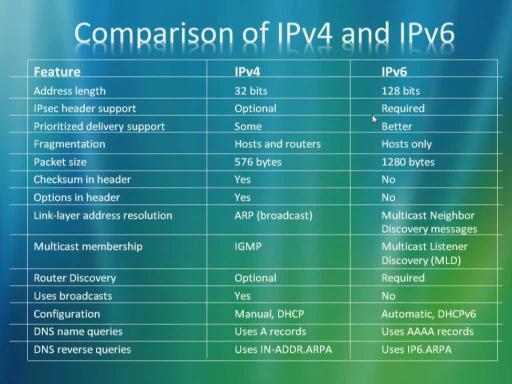 Comparison of IPv4 and IPv6

| Feature | IPv4 | IPv6 |
|---|---|---|
| Address length | 32 bits | 128 bits |
| IPsec header support | Optional | Required |
| Prioritized delivery support | Some | Better |
| Fragmentation | Hosts and routers | Hosts only |
| Packet size | 576 bytes | 1280 bytes |
| Checksum in header | Yes | No |
| Options in header | Yes | No |
| Link-layer address resolution | ARP (broadcast) | Multicast Neighbor Discovery messages |
| Multicast membership | IGMP | Multicast Listener Discovery (MLD) |
| Router Discovery | Optional | Required |
| Uses broadcasts | Yes | No |
| Configuration | Manual, DHCP | Automatic, DHCPv6 |
| DNS name queries | Uses A records | Uses AAAA records |
| DNS reverse queries | Uses IN-ADDR.ARPA | Uses IP6.ARPA |